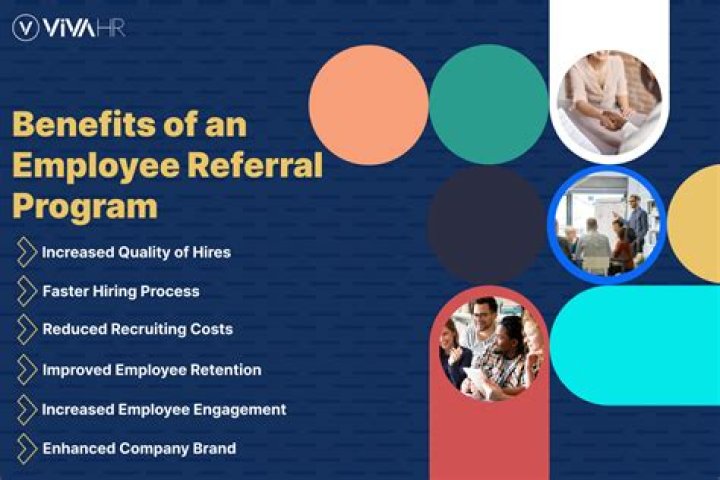 VIVAHR

Benefits of an Employee Referral Program

Increased Quality of Hires

Faster Hiring Process

Reduced Recruiting Costs

Improved Employee Retention

Increased Employee Engagement

Enhanced Company Brand